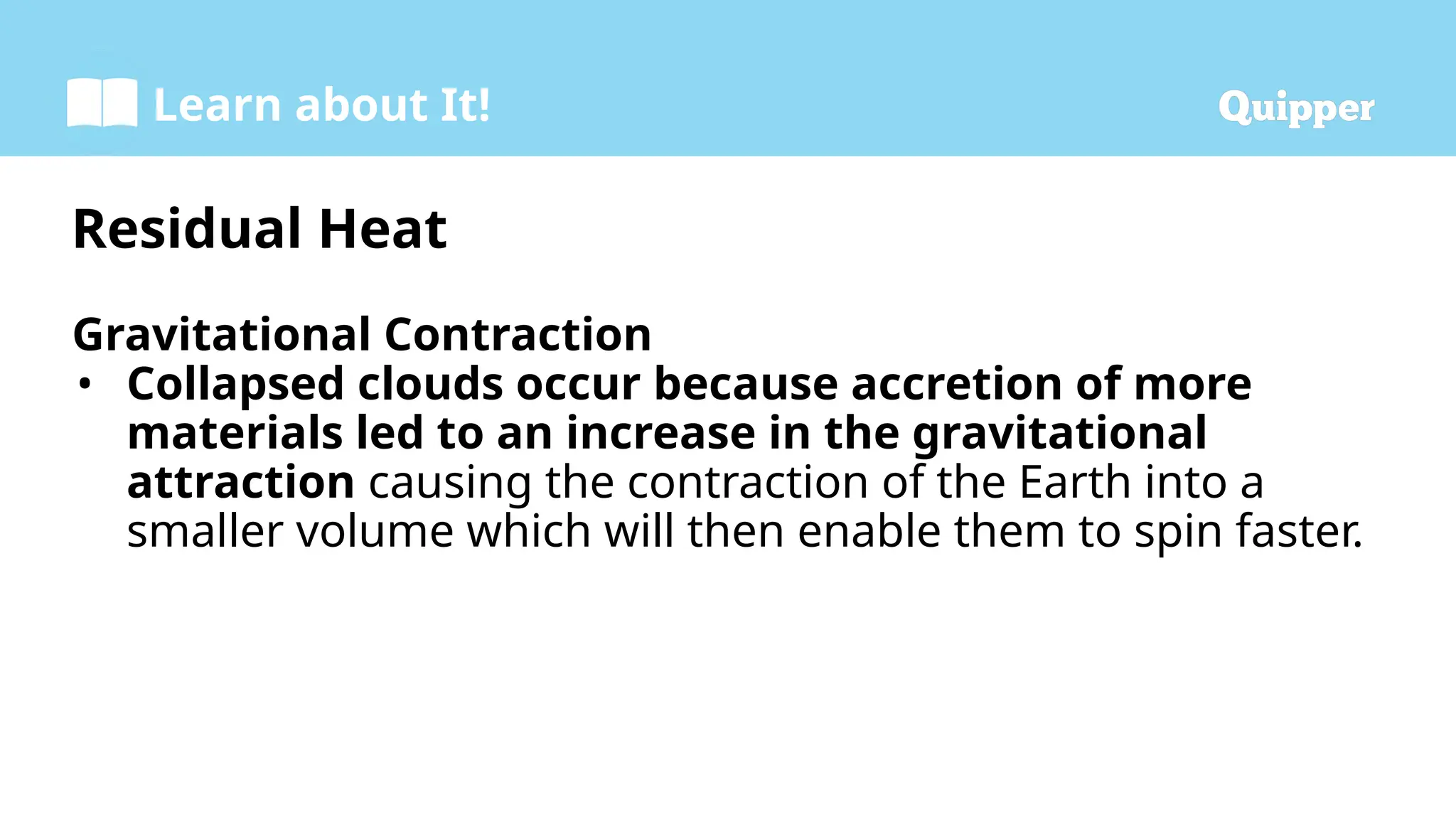 Learn about It!

Quipper

Residual Heat

Gravitational Contraction

• Collapsed clouds occur because accretion of more materials led to an increase in the gravitational attraction causing the contraction of the Earth into a smaller volume which will then enable them to spin faster.